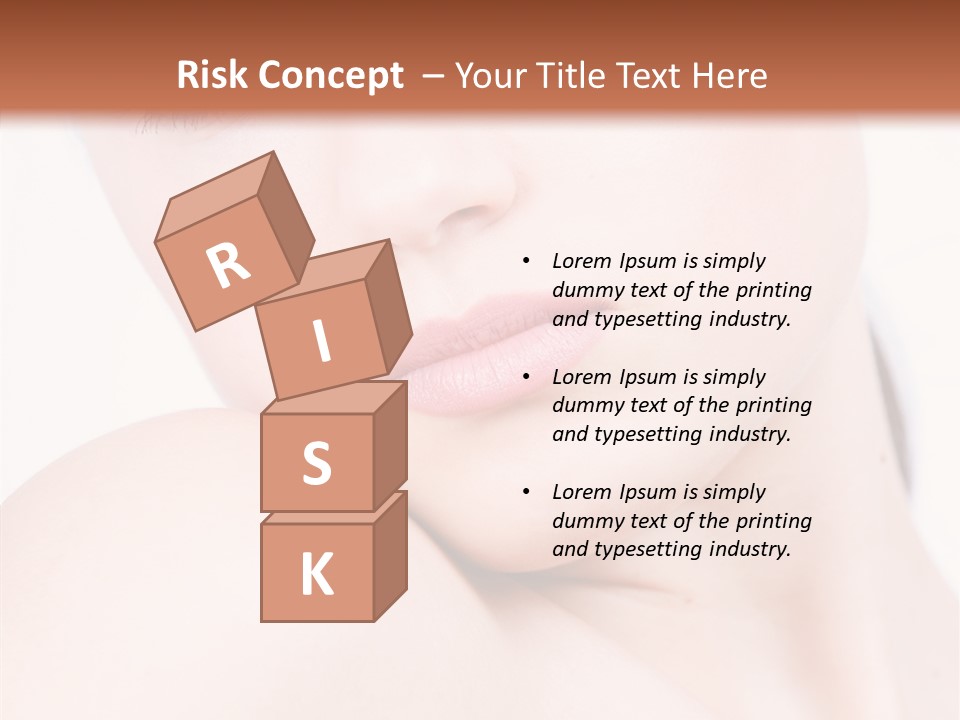 Risk Concept – Your Title Text Here

R
I
S
K

• Lorem Ipsum is simply dummy text of the printing and typesetting industry.

• Lorem Ipsum is simply dummy text of the printing and typesetting industry.

• Lorem Ipsum is simply dummy text of the printing and typesetting industry.